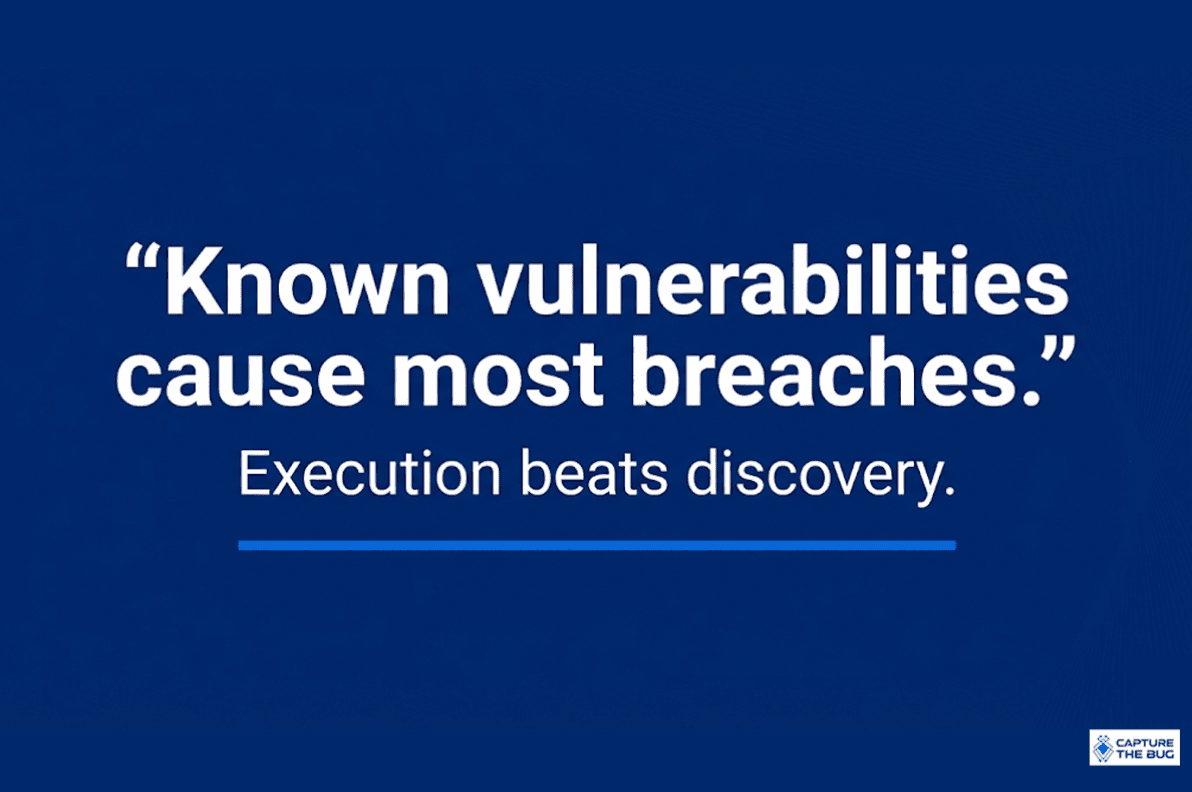 “Known vulnerabilities cause most breaches.”

Execution beats discovery.

CAPTURE THE BUG